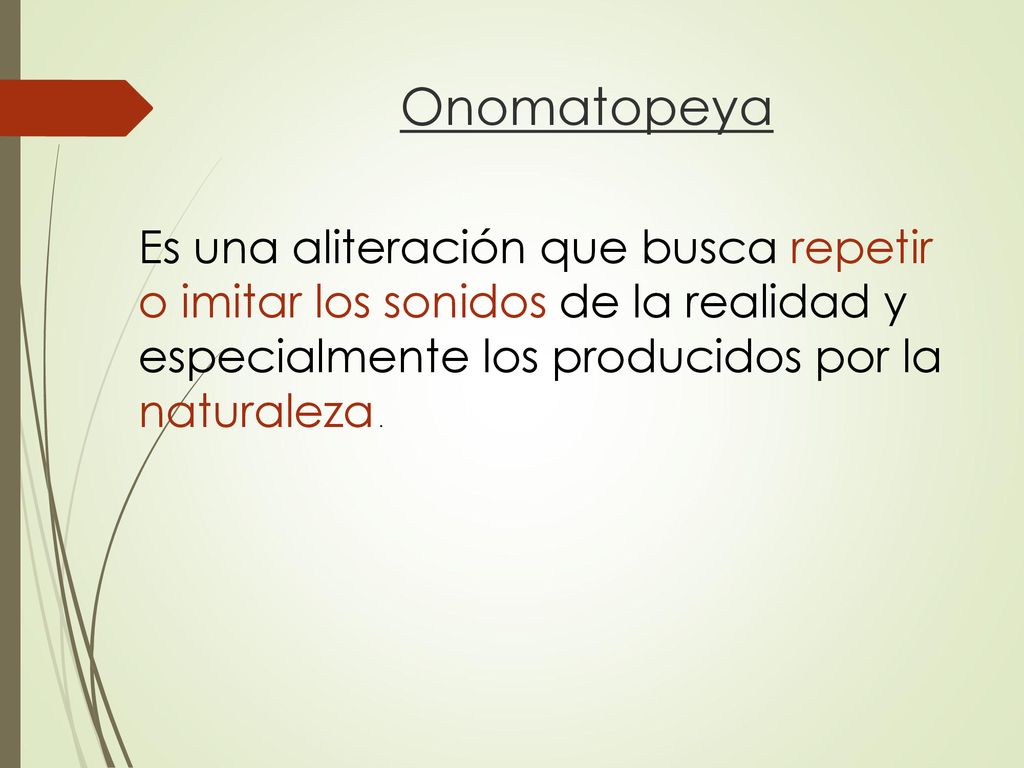 Onomatopeya

Es una aliteración que busca repetir o imitar los sonidos de la realidad y especialmente los producidos por la naturaleza.